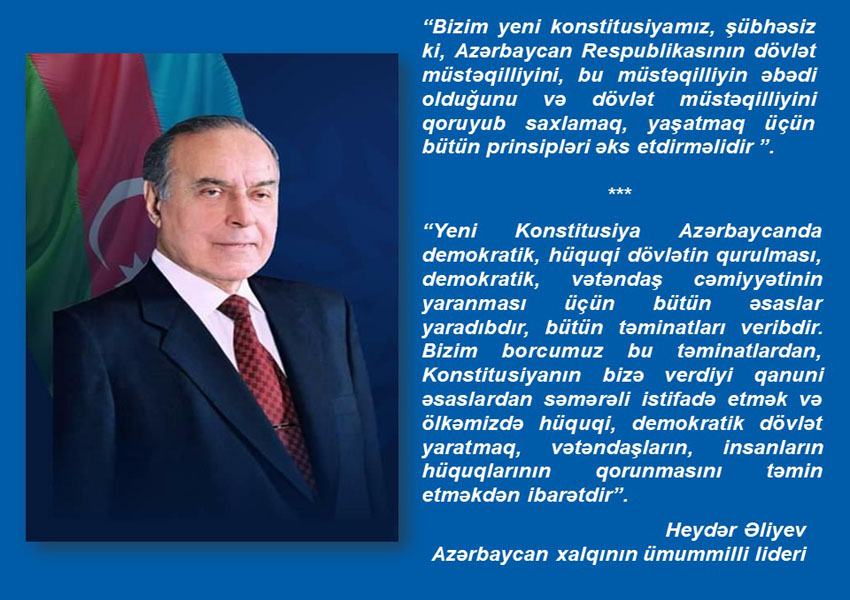 “Bizim yeni konstitusiyamız, şübhəsiz ki, Azərbaycan Respublikasının dövlət müstəqilliyini, bu müstəqilliyin əbədi olduğunu və dövlət müstəqilliyini qoruyub saxlamaq, yaşatmaq üçün bütün prinsipləri əks etdirməlidir ”.

***

“Yeni Konstitusiya Azərbaycanda demokratik, hüquqi dövlətin qurulması, demokratik, vətəndaş cəmiyyətinin yaranması üçün bütün əsaslar yaradıbdır, bütün təminatları veribdir. Bizim borcumuz bu təminatlardan, Konstitusiyanın bizə verdiyi qanuni əsaslardan səmərəli istifadə etmək və ölkəmizdə hüquqi, demokratik dövlət yaratmaq, vətəndaşların, insanların hüquqlarının qorunmasını təmin etməkdən ibarətdir”.

Heydər Əliyev
Azərbaycan xalqının ümummilli lideri